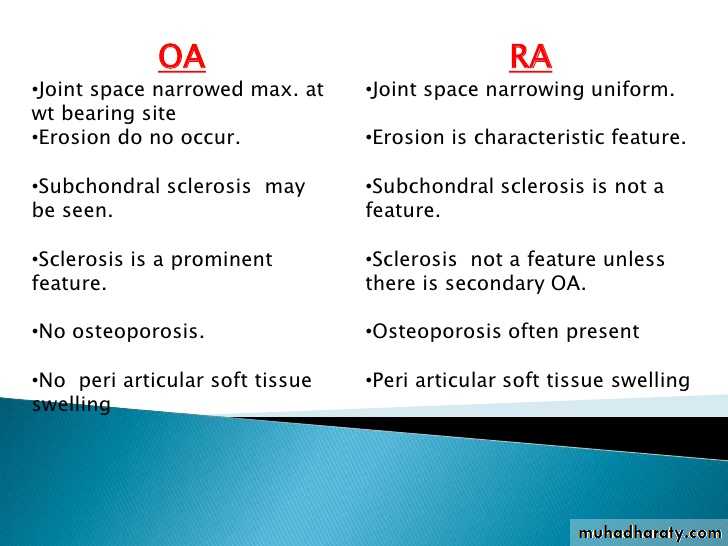 OA

•Joint space narrowed max. at wt bearing site
•Erosion do no occur.

•Subchondral sclerosis may be seen.

•Sclerosis is a prominent feature.

•No osteoporosis.

•No peri articular soft tissue swelling

RA

•Joint space narrowing uniform.

•Erosion is characteristic feature.

•Subchondral sclerosis is not a feature.

•Sclerosis not a feature unless there is secondary OA.

•Osteoporosis often present

•Peri articular soft tissue swelling

muhadharaty.com